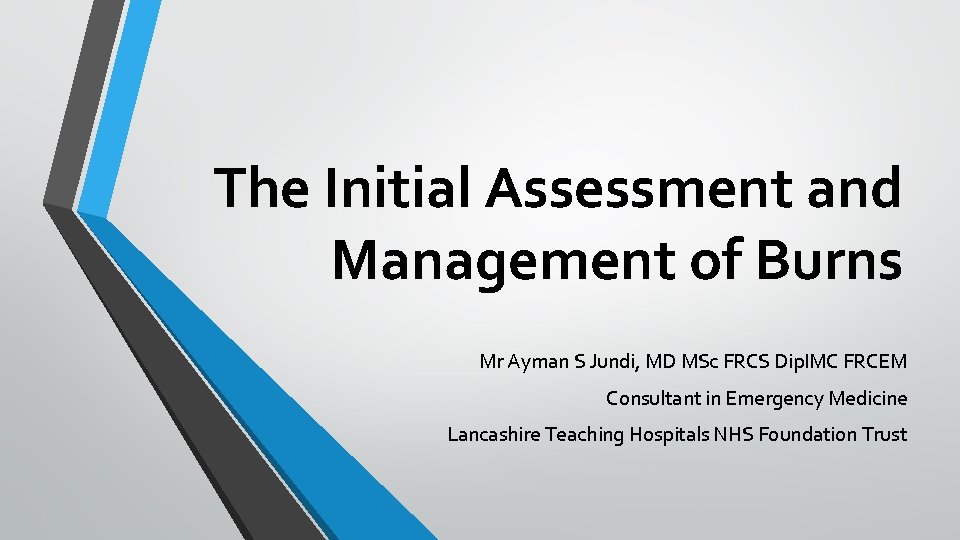 The Initial Assessment and Management of Burns

Mr Ayman S Jundi, MD MSc FRCS DipIMC FRCEM

Consultant in Emergency Medicine

Lancashire Teaching Hospitals NHS Foundation Trust